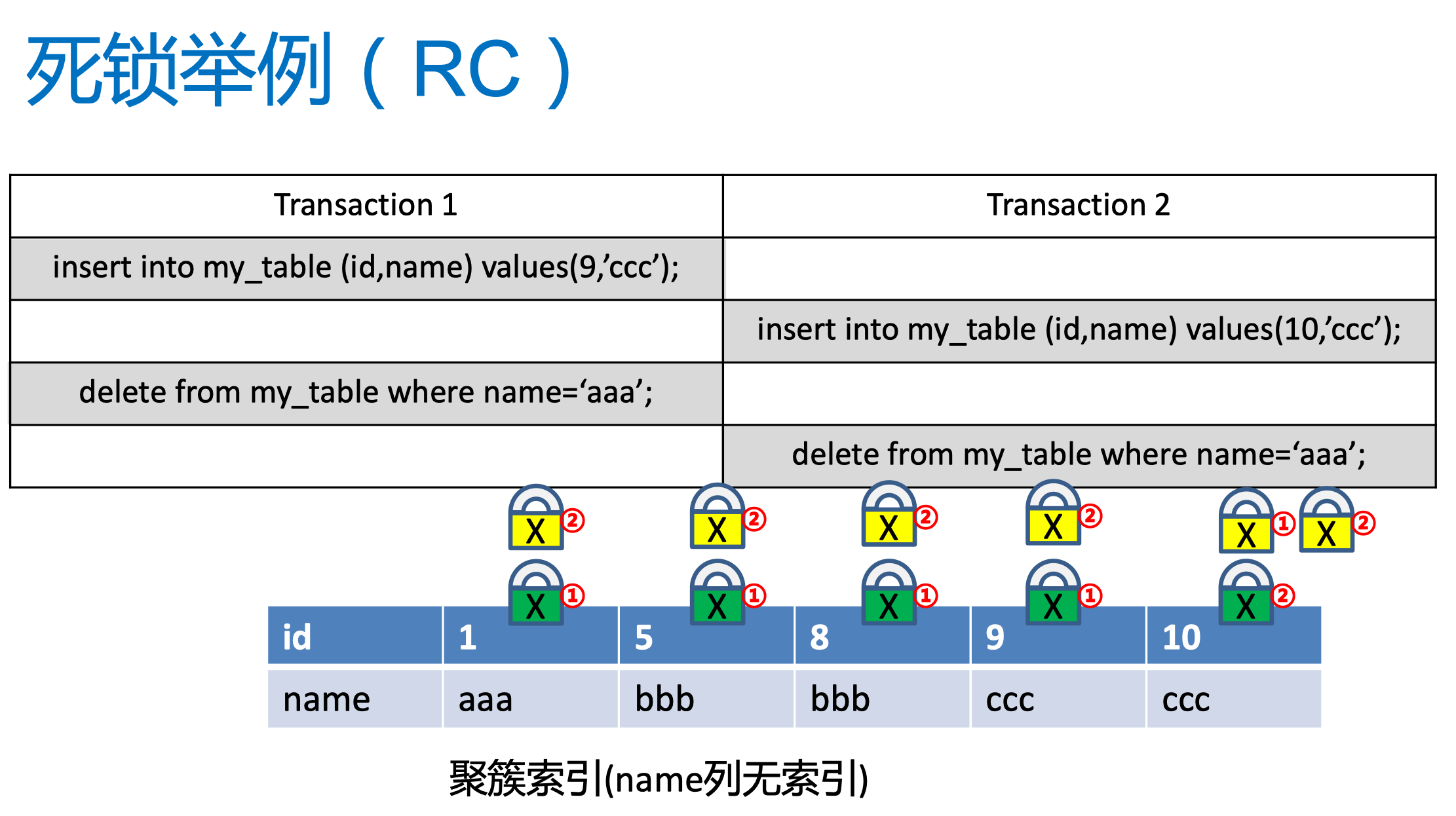 死锁举例（RC）

| Transaction 1 | Transaction 2 |
|---|---|
| insert into my_table (id,name) values(9,’ccc’); | |
| | insert into my_table (id,name) values(10,’ccc’); |
| delete from my_table where name=‘aaa’; | |
| | delete from my_table where name=‘aaa’; |

X ② X ② X ② X ② X ① X ②

X ① X ① X ① X ① X ②

| id | 1 | 5 | 8 | 9 | 10 |
|---|---|---|---|---|---|
| name | aaa | bbb | bbb | ccc | ccc |

聚簇索引(name列无索引)